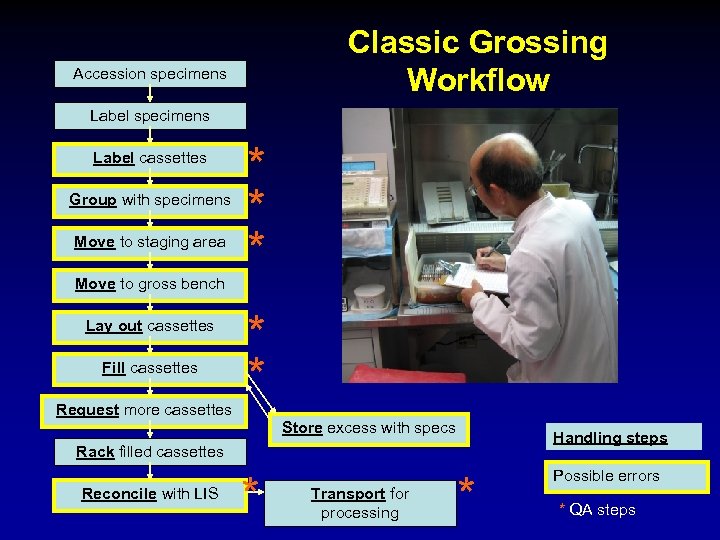 Classic Grossing Workflow

Accession specimens

Label specimens

Label cassettes *

Group with specimens *

Move to staging area *

Move to gross bench

Lay out cassettes *

Fill cassettes *

Request more cassettes

Store excess with specs

Rack filled cassettes

Reconcile with LIS *

Transport for processing *

Handling steps

Possible errors

* QA steps